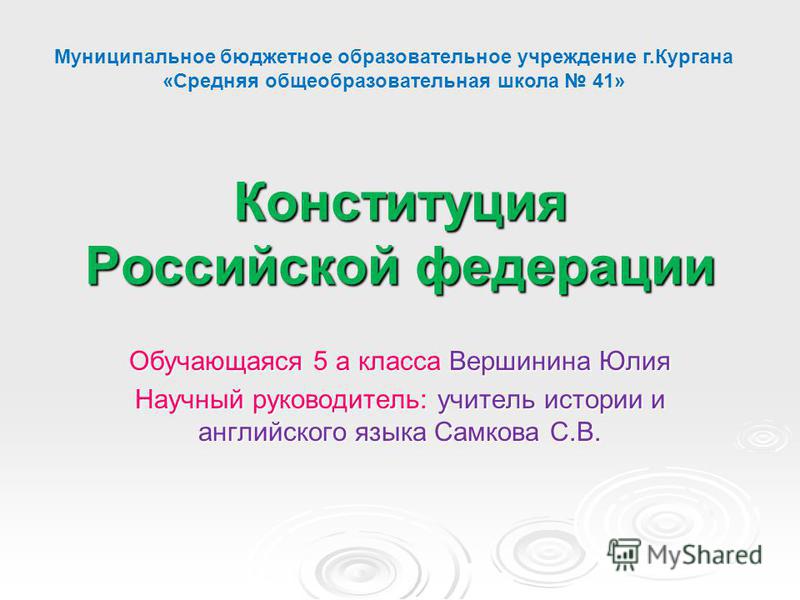 Муниципальное бюджетное образовательное учреждение г.Кургана «Средняя общеобразовательная школа № 41»

Конституция Российской федерации

Обучающаяся 5 а класса Вершинина Юлия

Научный руководитель: учитель истории и английского языка Самкова С.В.

MyShared